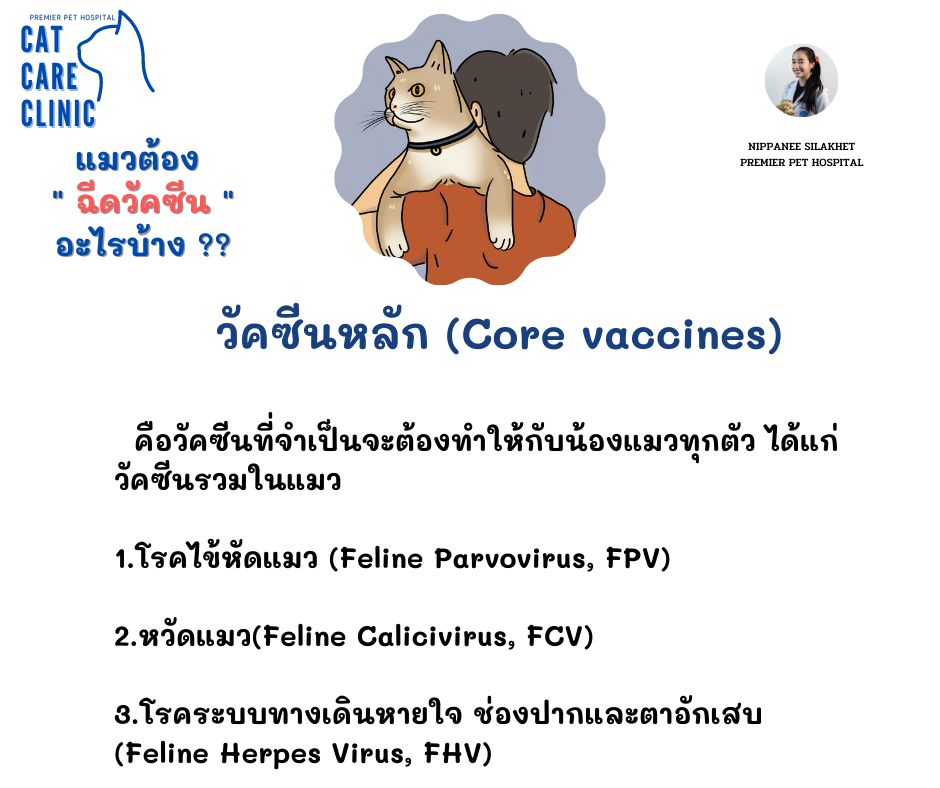 PREMIER PET HOSPITAL
CAT
CARE
CLINIC

แมวต้อง
" ฉีดวัคซีน "
อะไรบ้าง ??

NIPPANEE SILAKHET
PREMIER PET HOSPITAL

วัคซีนหลัก (Core vaccines)

คือวัคซีนที่จำเป็นจะต้องทำให้กับน้องแมวทุกตัว ได้แก่ วัคซีนรวมในแมว

1.โรคไข้หัดแมว (Feline Parvovirus, FPV)

2.หวัดแมว(Feline Calicivirus, FCV)

3.โรคระบบทางเดินหายใจ ช่องปากและตาอักเสบ (Feline Herpes Virus, FHV)